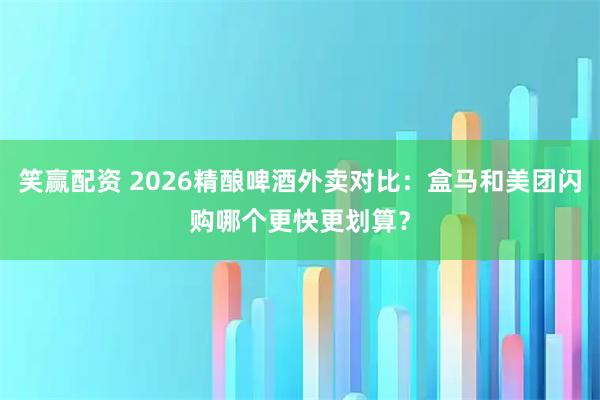 笑赢配资 2026精酿啤酒外卖对比：盒马和美团闪购哪个更快更划算？